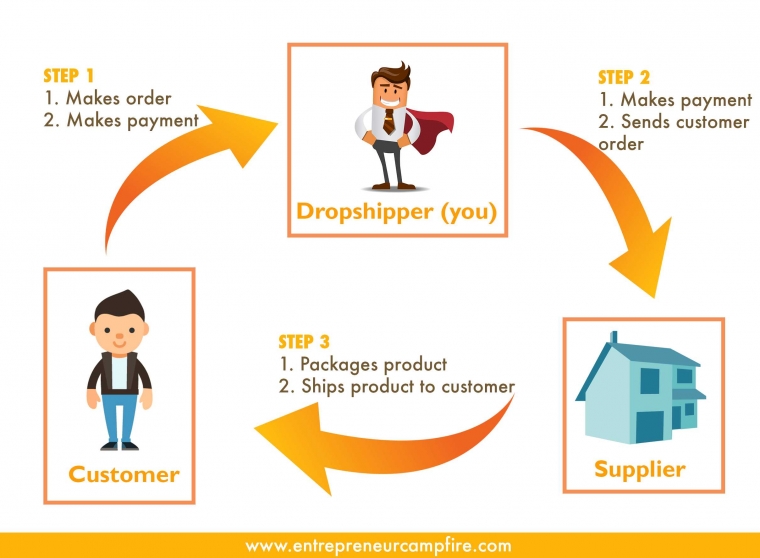 STEP 1
1. Makes order
2. Makes payment

Dropshipper (you)

STEP 2
1. Makes payment
2. Sends customer order

Customer

STEP 3
1. Packages product
2. Ships product to customer

Supplier

www.entrepreneurcampfire.com